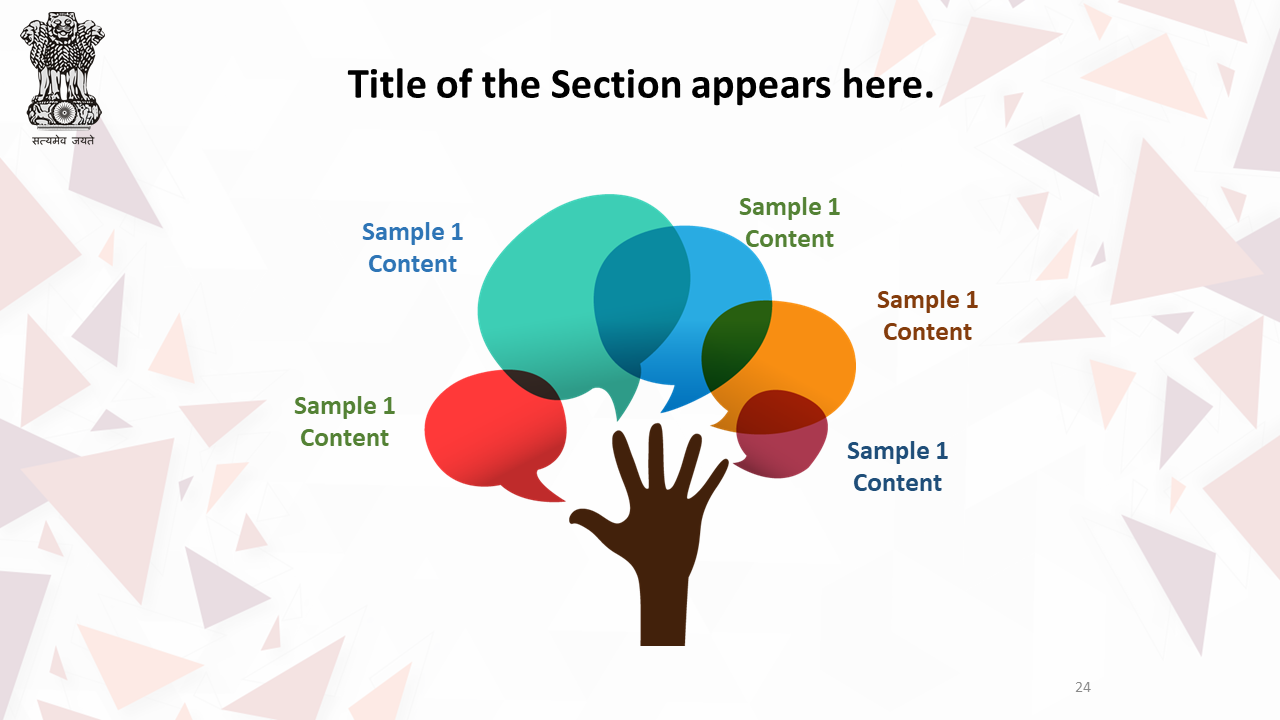 सत्यमेव जयते

Title of the Section appears here.

Sample 1 Content

Sample 1 Content

Sample 1 Content

Sample 1 Content

Sample 1 Content

24